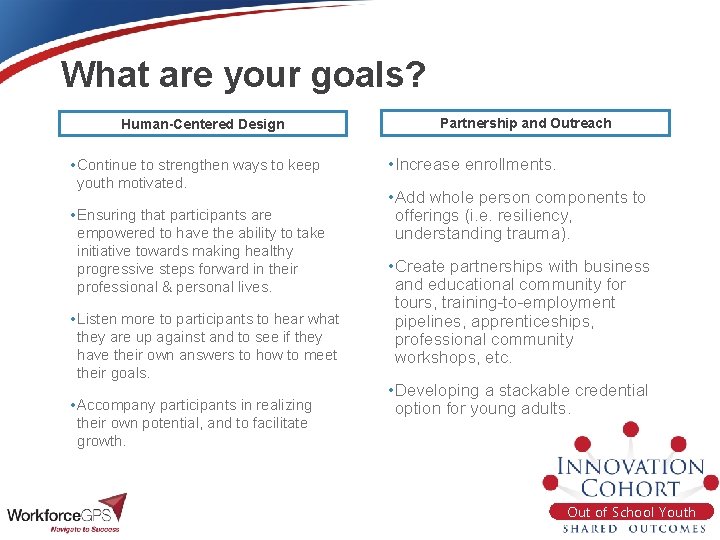 What are your goals?

Human-Centered Design

• Continue to strengthen ways to keep youth motivated.

• Ensuring that participants are empowered to have the ability to take initiative towards making healthy progressive steps forward in their professional & personal lives.

• Listen more to participants to hear what they are up against and to see if they have their own answers to how to meet their goals.

• Accompany participants in realizing their own potential, and to facilitate growth.

Partnership and Outreach

• Increase enrollments.

• Add whole person components to offerings (i.e. resiliency, understanding trauma).

• Create partnerships with business and educational community for tours, training-to-employment pipelines, apprenticeships, professional community workshops, etc.

• Developing a stackable credential option for young adults.

WorkforceGPS
Navigate to Success

INNOVATION COHORT
Out of School Youth
SHARED OUTCOMES